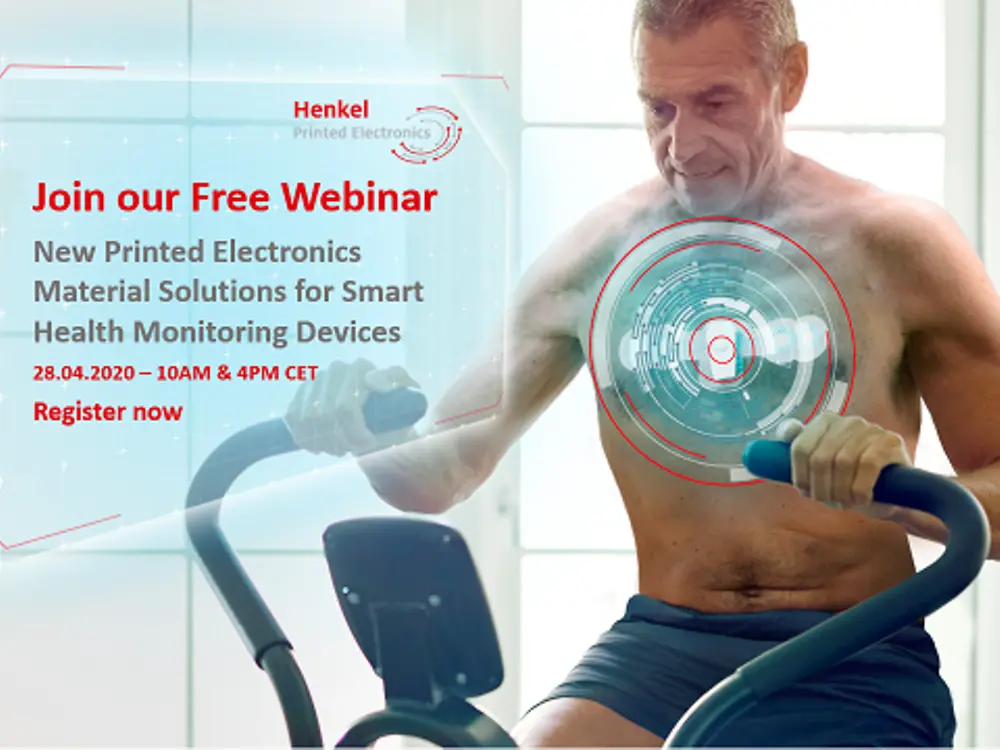 Henkel
Printed Electronics

Join our Free Webinar

New Printed Electronics Material Solutions for Smart Health Monitoring Devices

28.04.2020 – 10AM & 4PM CET

Register now